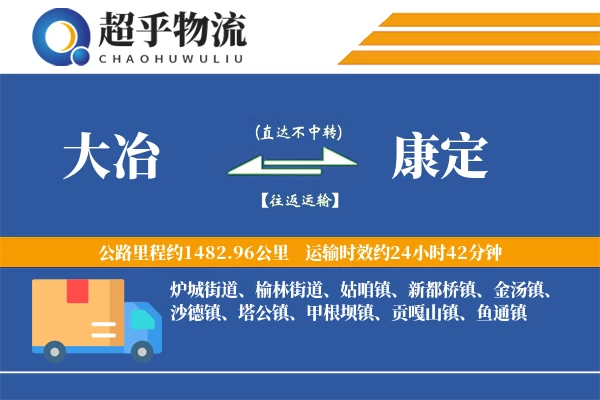 超乎物流
CHAOHUWULIU

大冶

(直达不中转)

【往返运输】

康定

公路里程约1482.96公里　运输时效约24小时42分钟

炉城街道、榆林街道、姑咱镇、新都桥镇、金汤镇、沙德镇、塔公镇、甲根坝镇、贡嘎山镇、鱼通镇